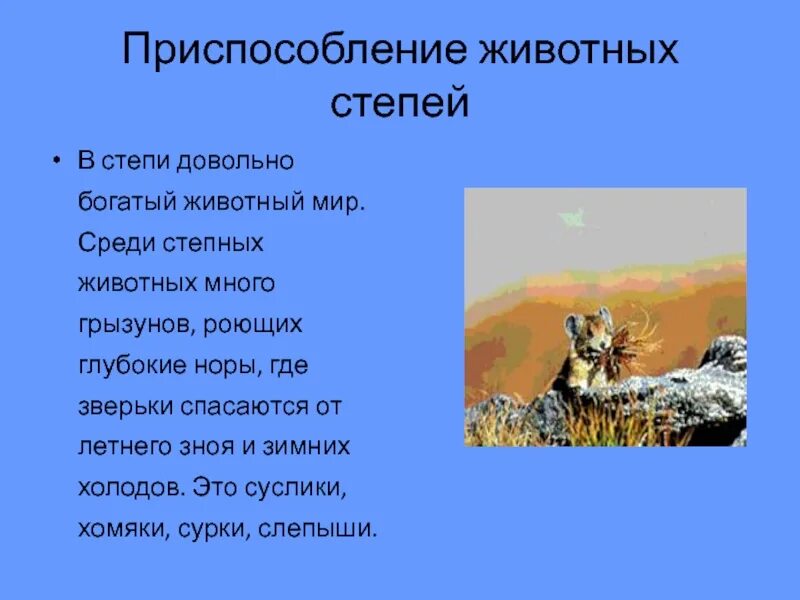 Приспособление животных степей

• В степи довольно богатый животный мир. Среди степных животных много грызунов, роющих глубокие норы, где зверьки спасаются от летнего зноя и зимних холодов. Это суслики, хомяки, сурки, слепыши.